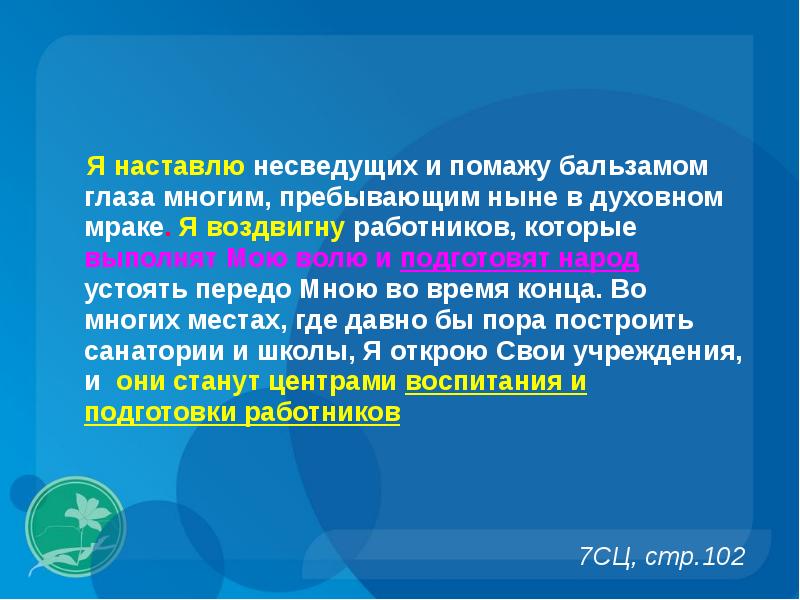 Я наставлю несведущих и помажу бальзамом глаза многим, пребывающим ныне в духовном мраке. Я воздвигну работников, которые выполнят Мою волю и подготовят народ устоять передо Мною во время конца. Во многих местах, где давно бы пора построить санатории и школы, Я открою Свои учреждения, и они станут центрами воспитания и подготовки работников

7СЦ, стр.102